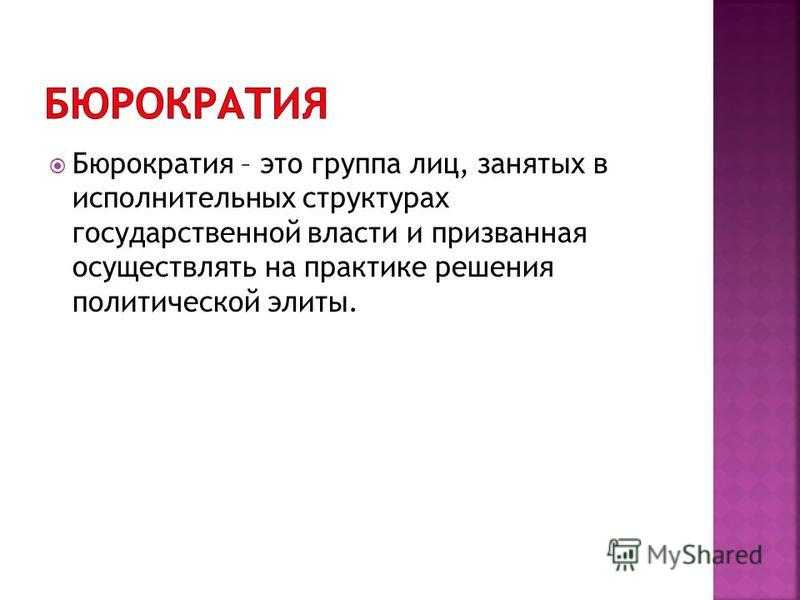 БЮРОКРАТИЯ

Бюрократия – это группа лиц, занятых в исполнительных структурах государственной власти и призванная осуществлять на практике решения политической элиты.

MyShared